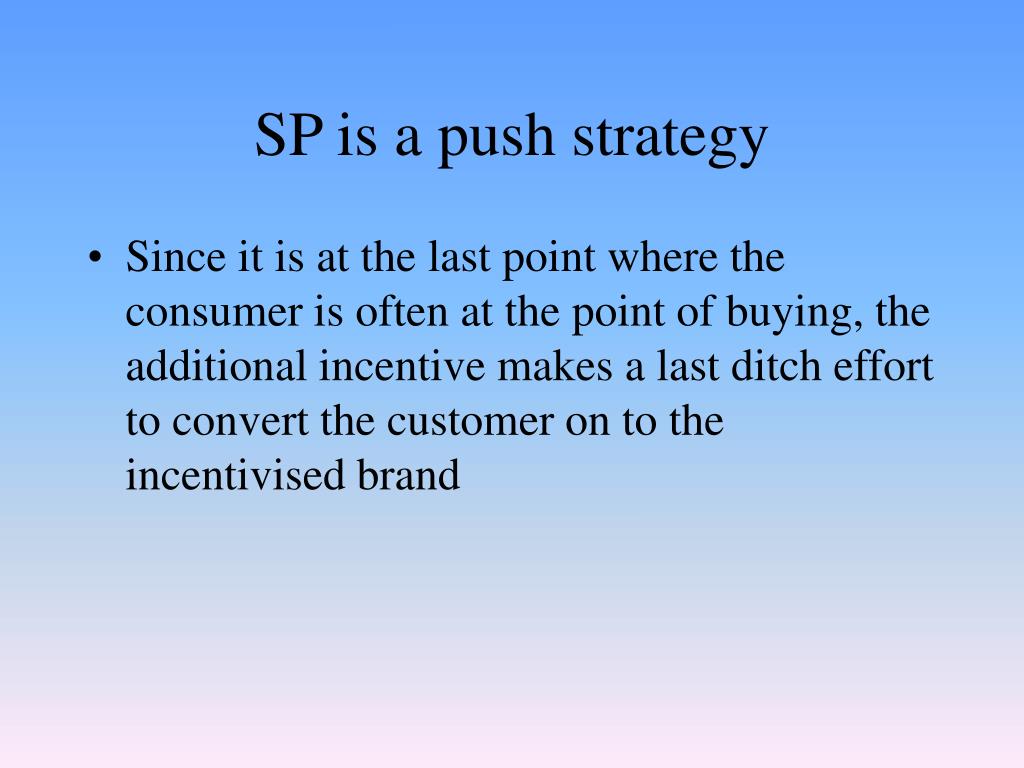 SP is a push strategy

• Since it is at the last point where the consumer is often at the point of buying, the additional incentive makes a last ditch effort to convert the customer on to the incentivised brand